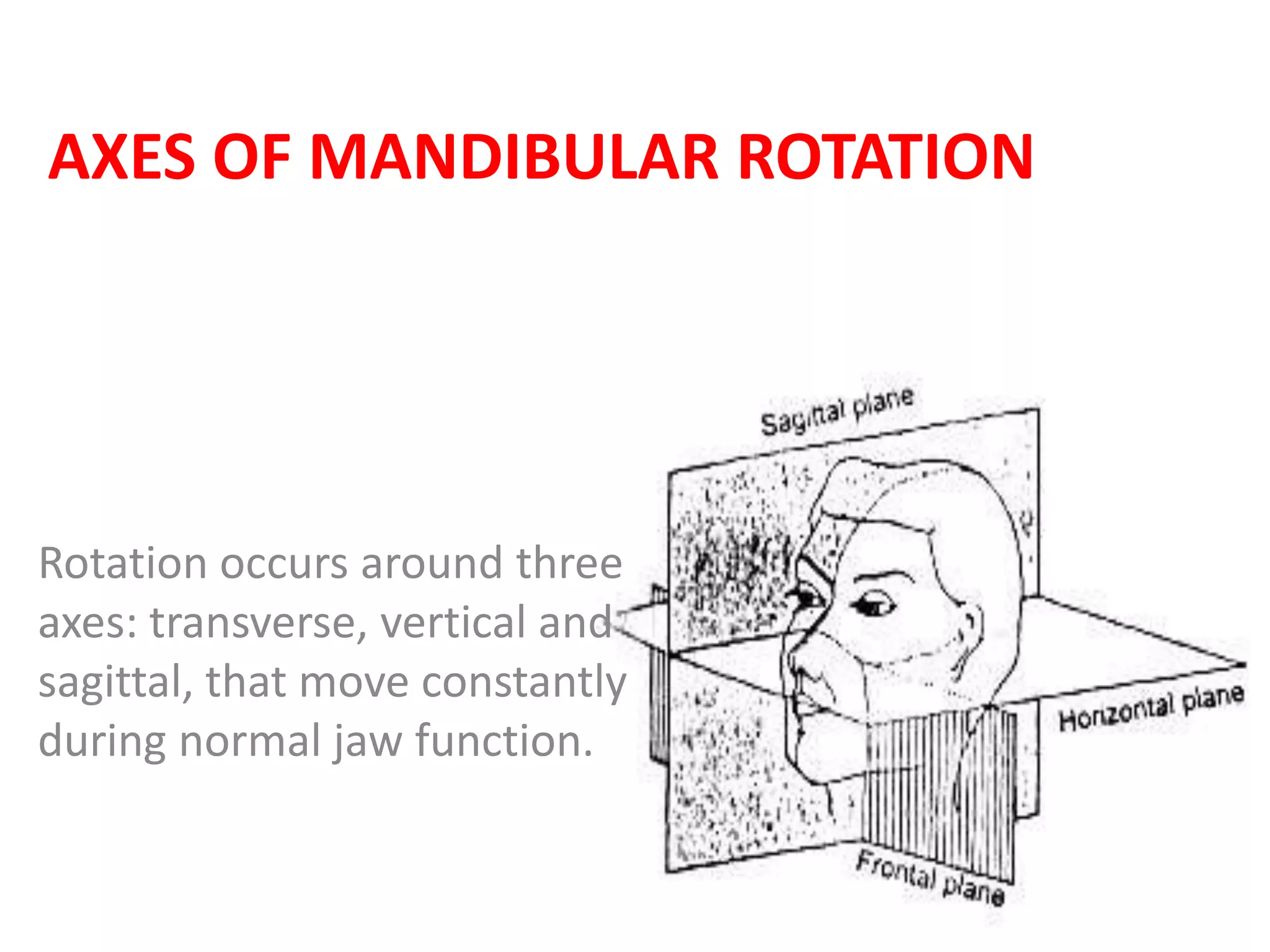 AXES OF MANDIBULAR ROTATION

Rotation occurs around three axes: transverse, vertical and sagittal, that move constantly during normal jaw function.

Sagittal plane

Horizontal plane

Frontal plane